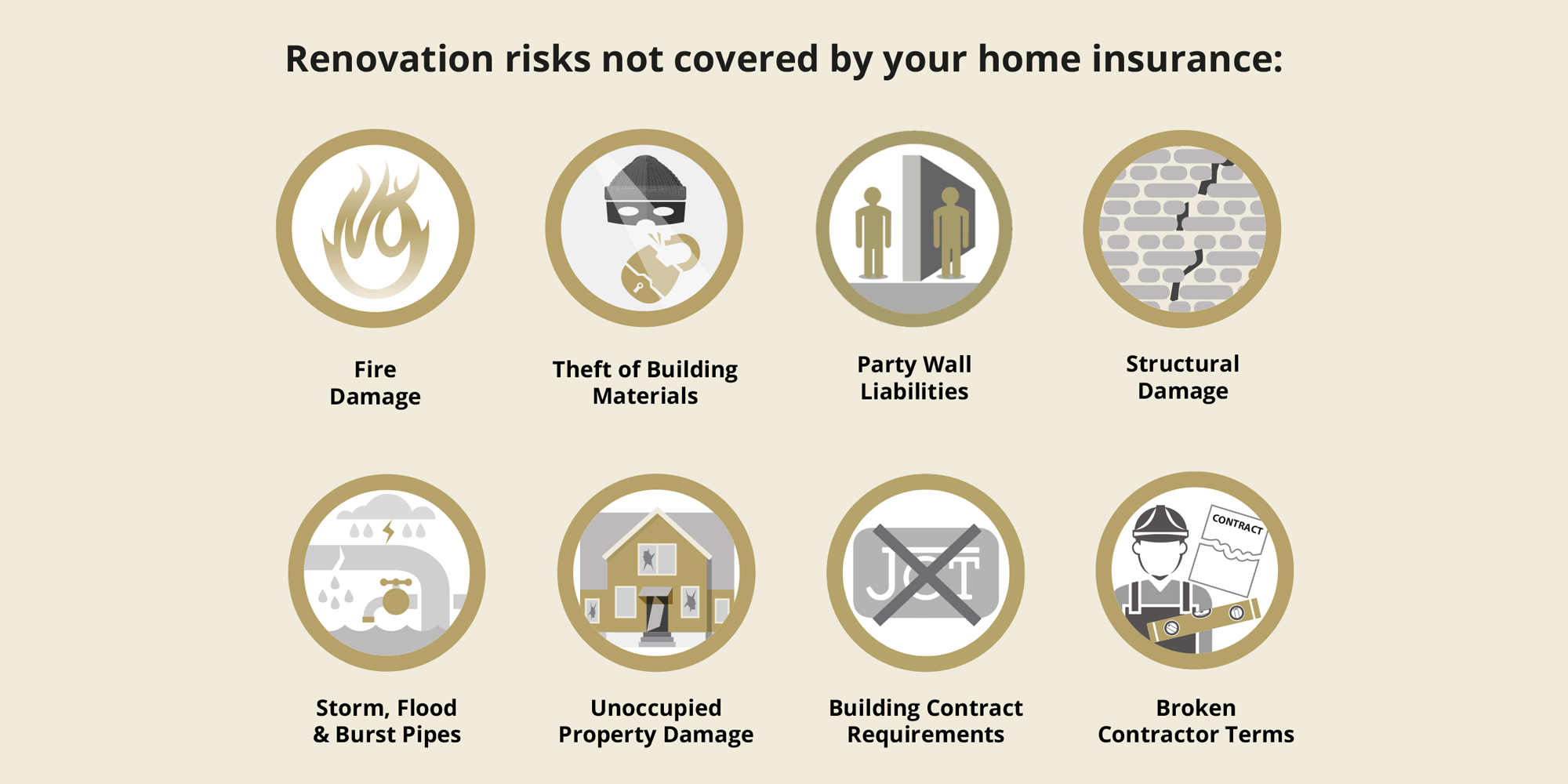 Renovation risks not covered by your home insurance:

Fire Damage

Theft of Building Materials

Party Wall Liabilities

Structural Damage

Storm, Flood & Burst Pipes

Unoccupied Property Damage

JCT

Building Contract Requirements

CONTRACT

Broken Contractor Terms